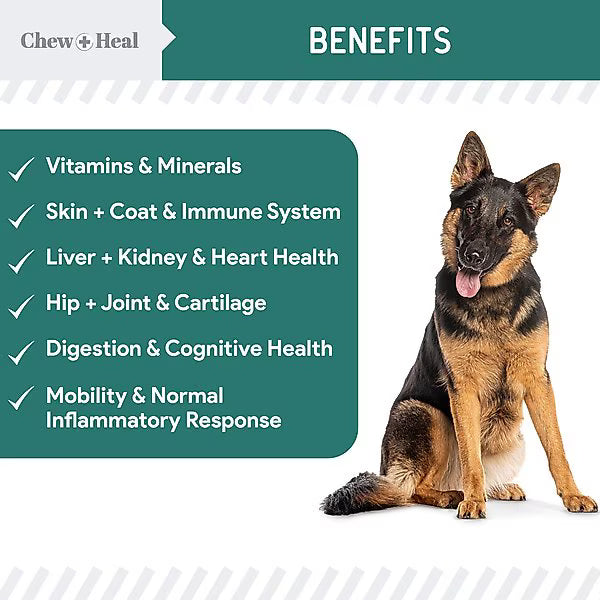 Chew + Heal

BENEFITS

✓ Vitamins & Minerals

✓ Skin + Coat & Immune System

✓ Liver + Kidney & Heart Health

✓ Hip + Joint & Cartilage

✓ Digestion & Cognitive Health

✓ Mobility & Normal Inflammatory Response